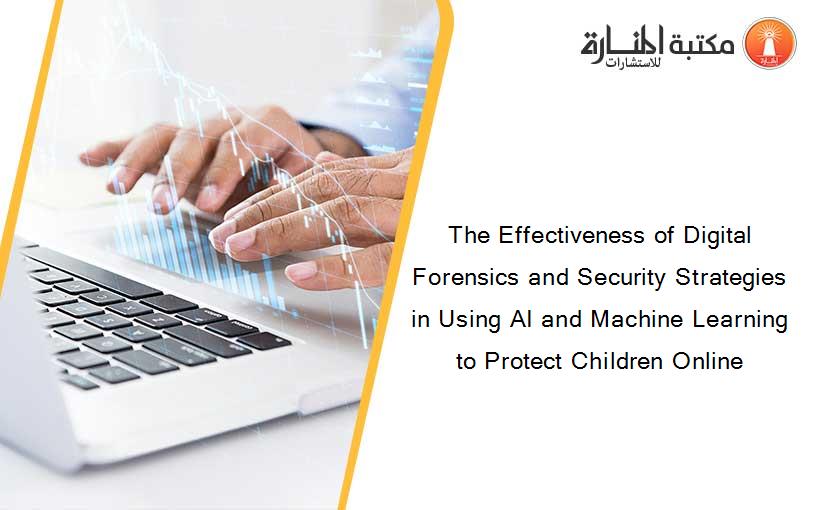 مكتبة المنارة للاستشارات

The Effectiveness of Digital Forensics and Security Strategies in Using AI and Machine Learning to Protect Children Online